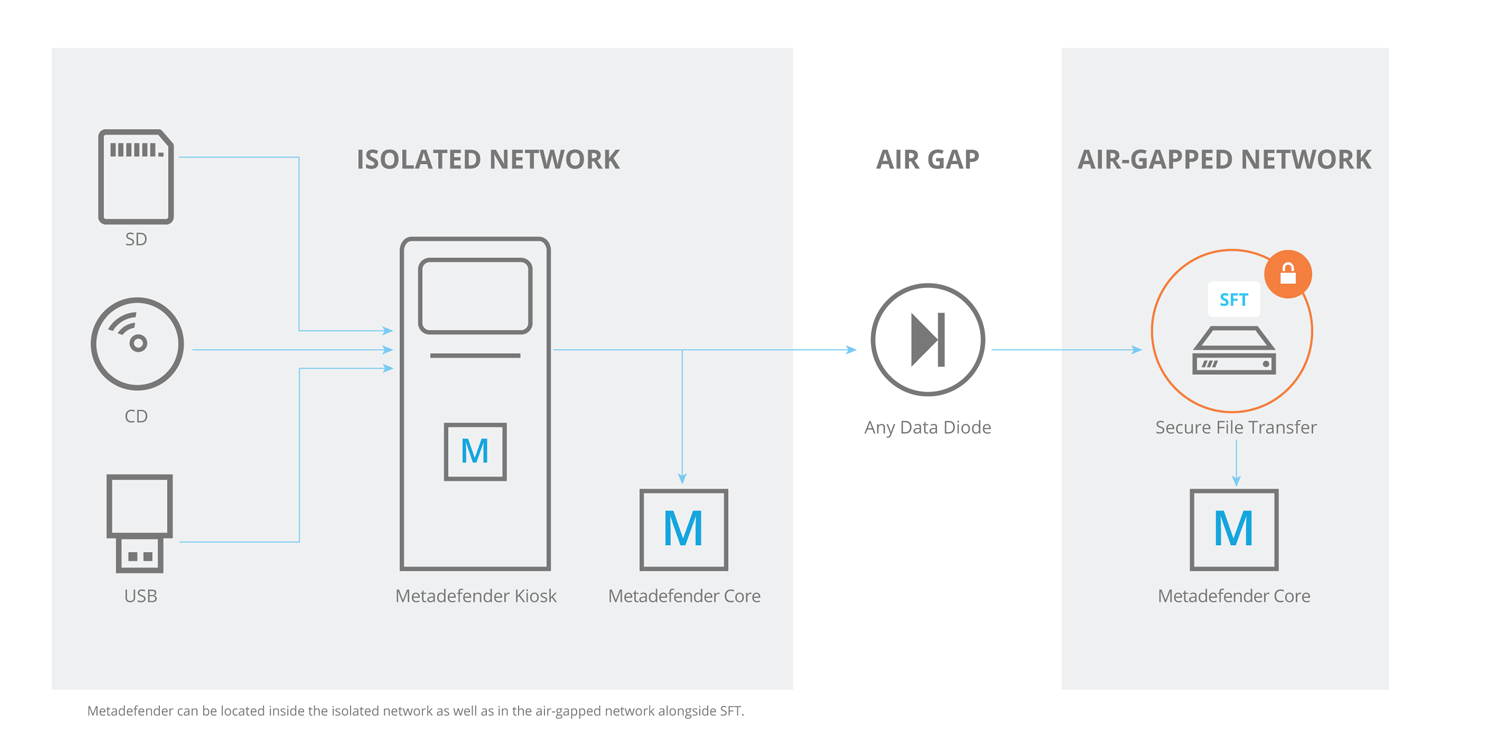 ISOLATED NETWORK

AIR GAP

AIR-GAPPED NETWORK

SD

CD

USB

M

Metadefender Kiosk

M

Metadefender Core

Any Data Diode

SFT

Secure File Transfer

M

Metadefender Core

Metadefender can be located inside the isolated network as well as in the air-gapped network alongside SFT.